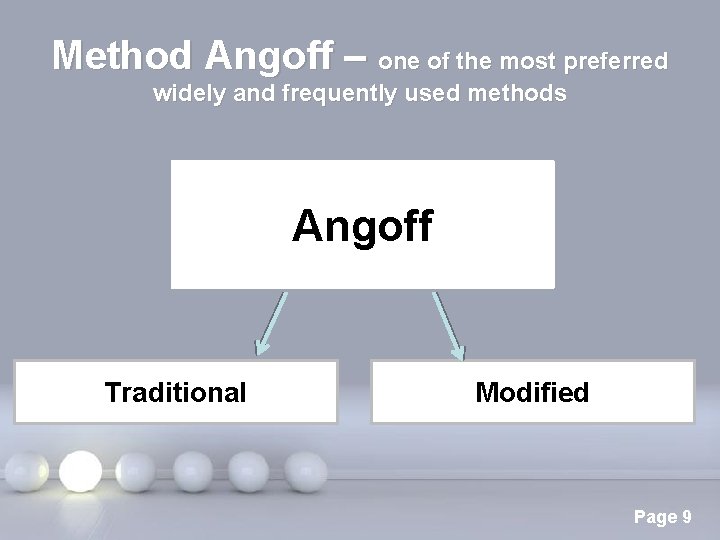 Method Angoff – one of the most preferred widely and frequently used methods

Angoff

Traditional

Modified

Page 9